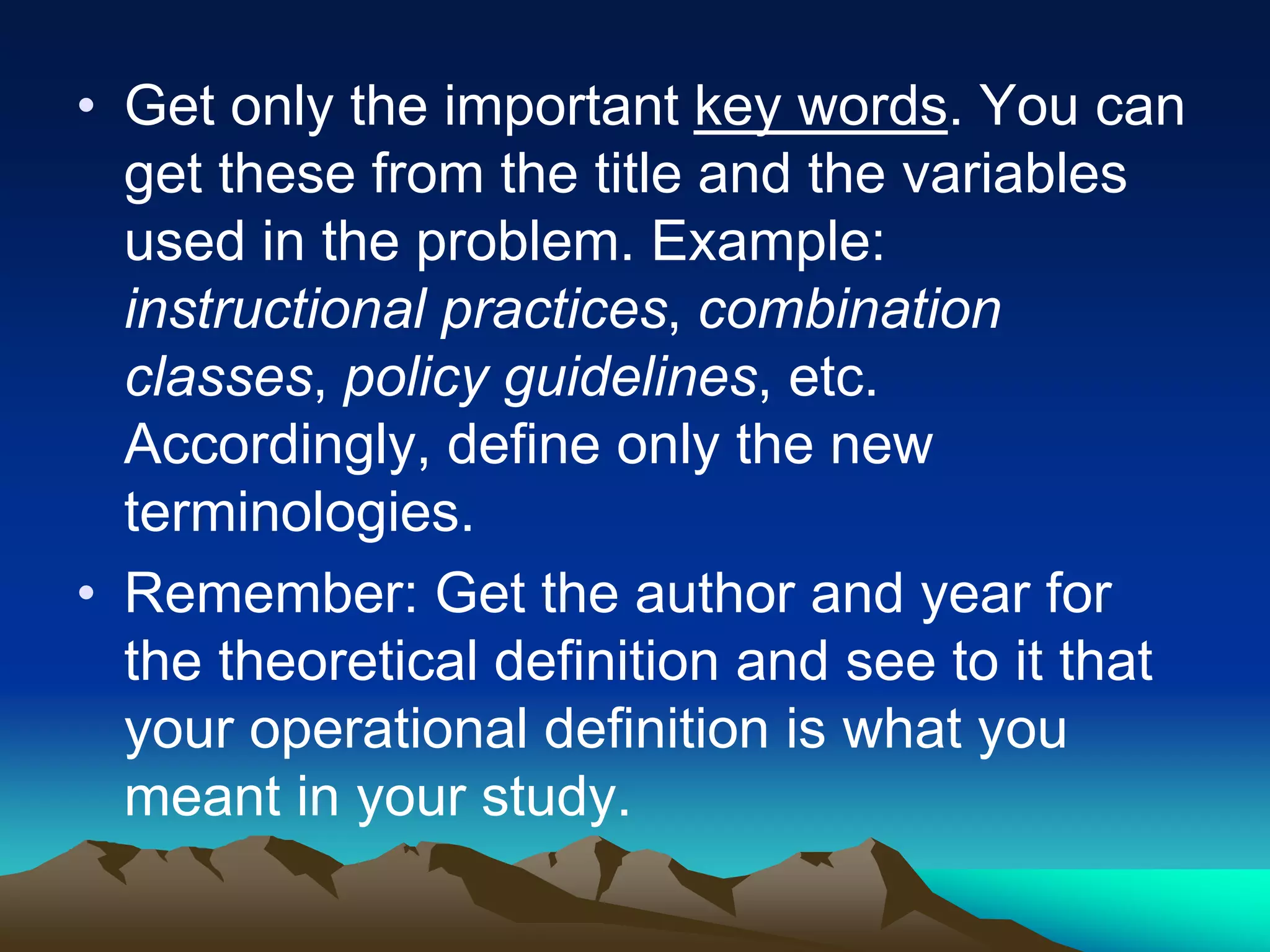 • Get only the important key words. You can get these from the title and the variables used in the problem. Example: instructional practices, combination classes, policy guidelines, etc. Accordingly, define only the new terminologies.

• Remember: Get the author and year for the theoretical definition and see to it that your operational definition is what you meant in your study.